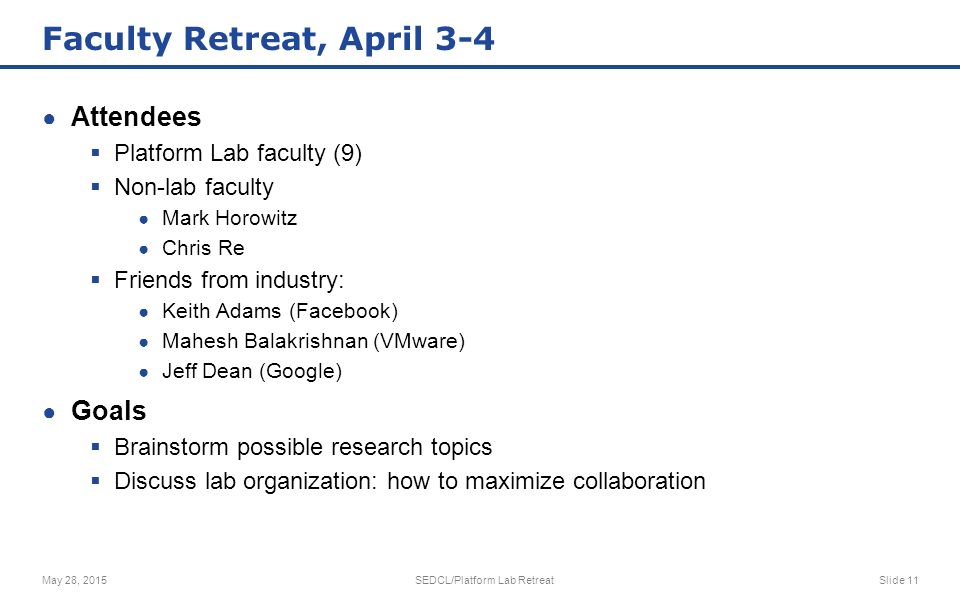 Faculty Retreat, April 3-4

● Attendees
▪ Platform Lab faculty (9)
▪ Non-lab faculty
● Mark Horowitz
● Chris Re
▪ Friends from industry:
● Keith Adams (Facebook)
● Mahesh Balakrishnan (VMware)
● Jeff Dean (Google)

● Goals
▪ Brainstorm possible research topics
▪ Discuss lab organization: how to maximize collaboration

May 28, 2015 SEDCL/Platform Lab Retreat Slide 11